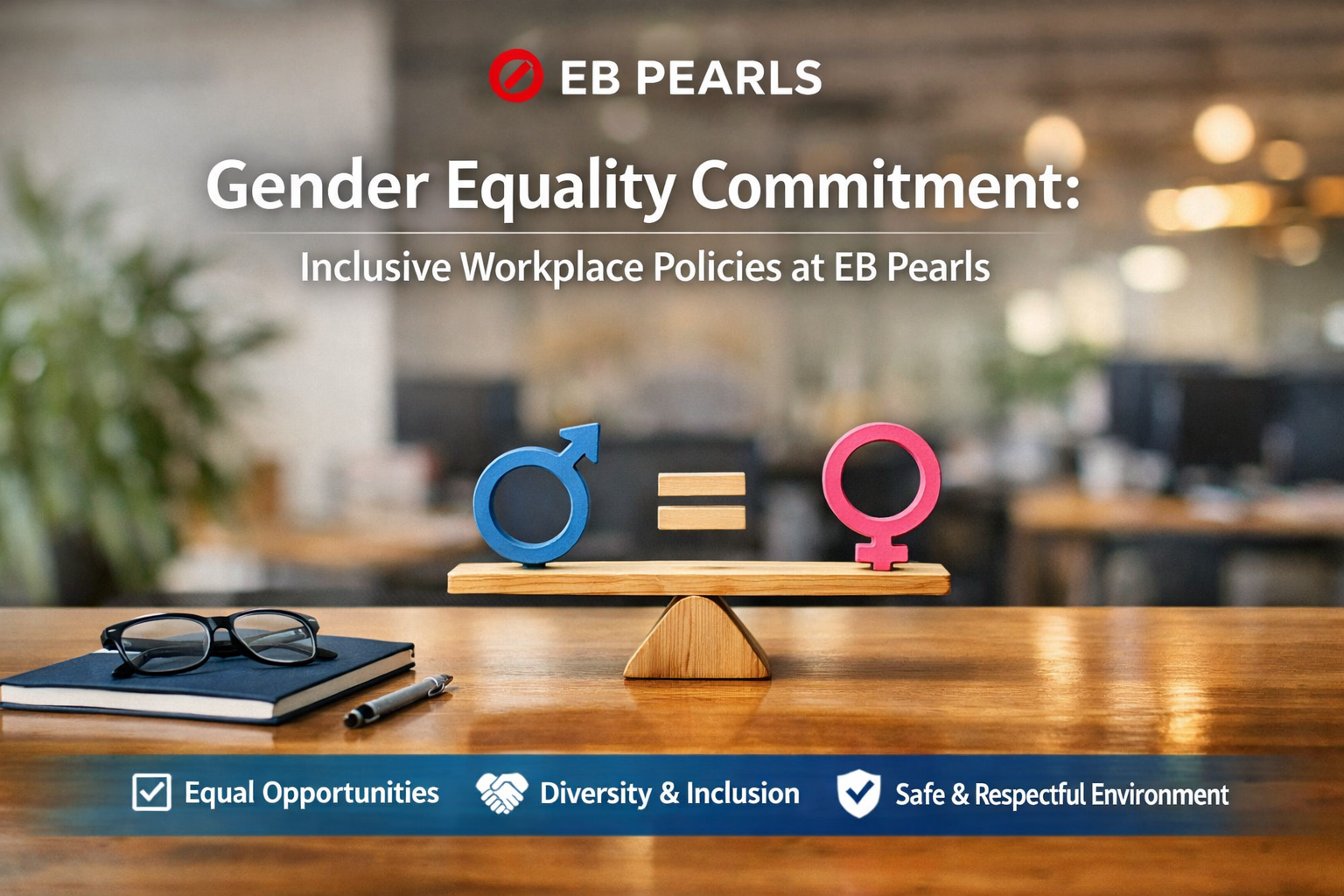 EB PEARLS

Gender Equality Commitment:

Inclusive Workplace Policies at EB Pearls

☑ Equal Opportunities

Diversity & Inclusion

Safe & Respectful Environment